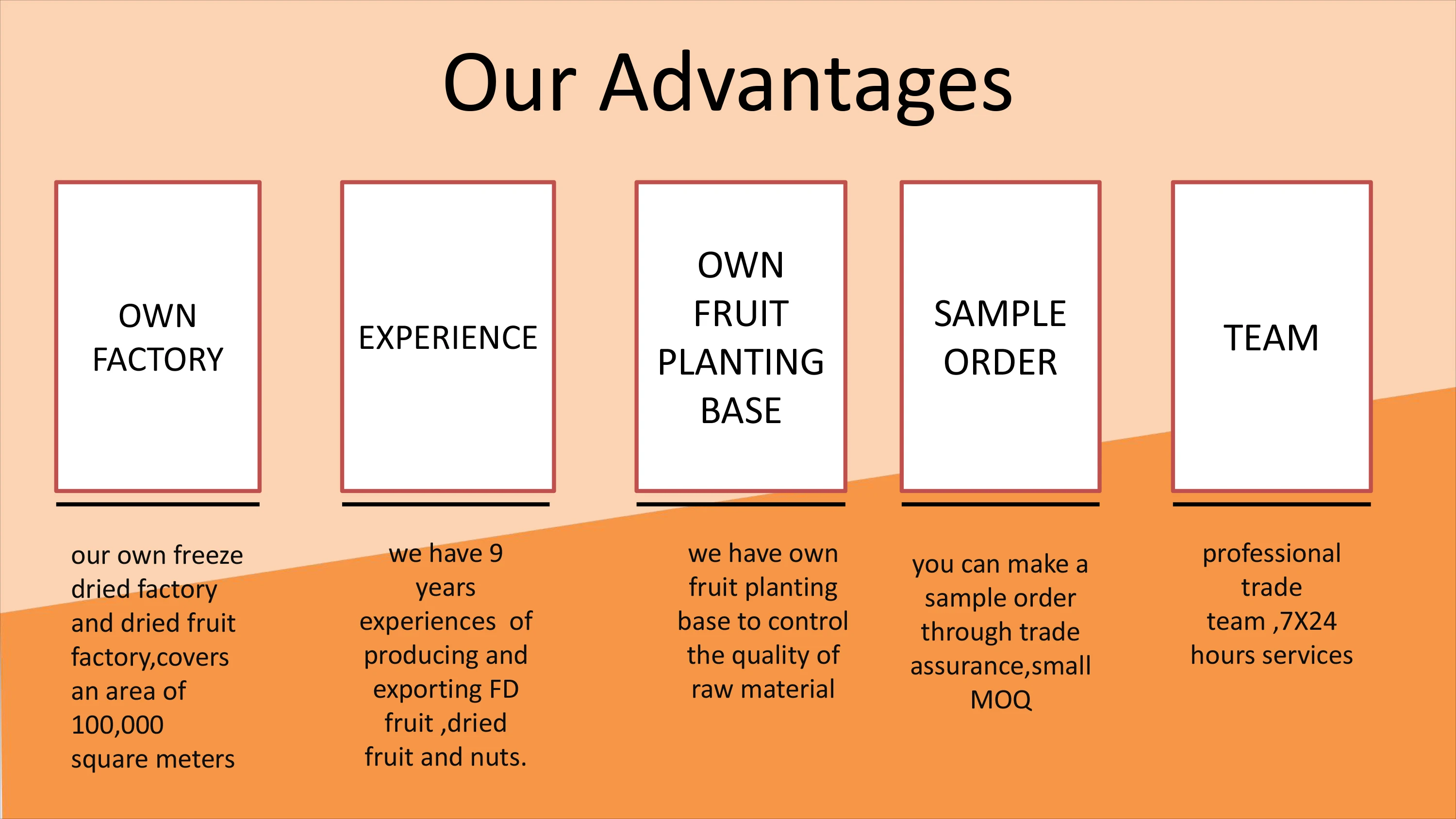 Our Advantages

OWN FACTORY

our own freeze dried factory and dried fruit factory,covers an area of 100,000 square meters

EXPERIENCE

we have 9 years experiences of producing and exporting FD fruit ,dried fruit and nuts.

OWN FRUIT PLANTING BASE

we have own fruit planting base to control the quality of raw material

SAMPLE ORDER

you can make a sample order through trade assurance,small MOQ

TEAM

professional trade team ,7X24 hours services